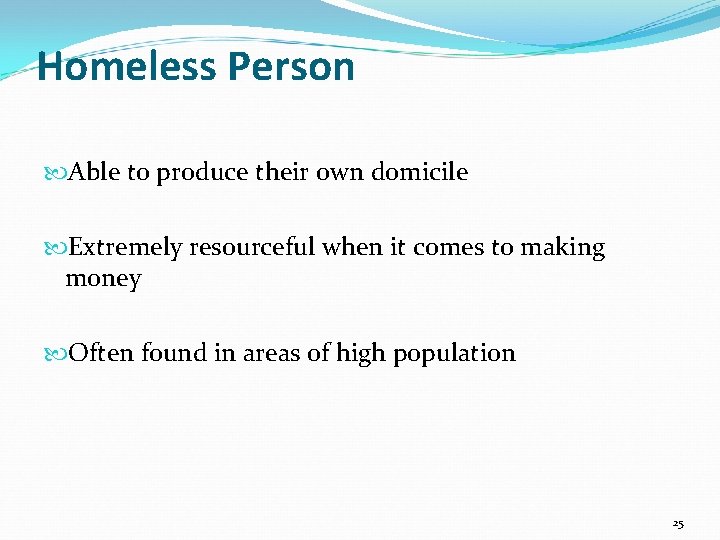 Homeless Person

Able to produce their own domicile

Extremely resourceful when it comes to making money

Often found in areas of high population

25